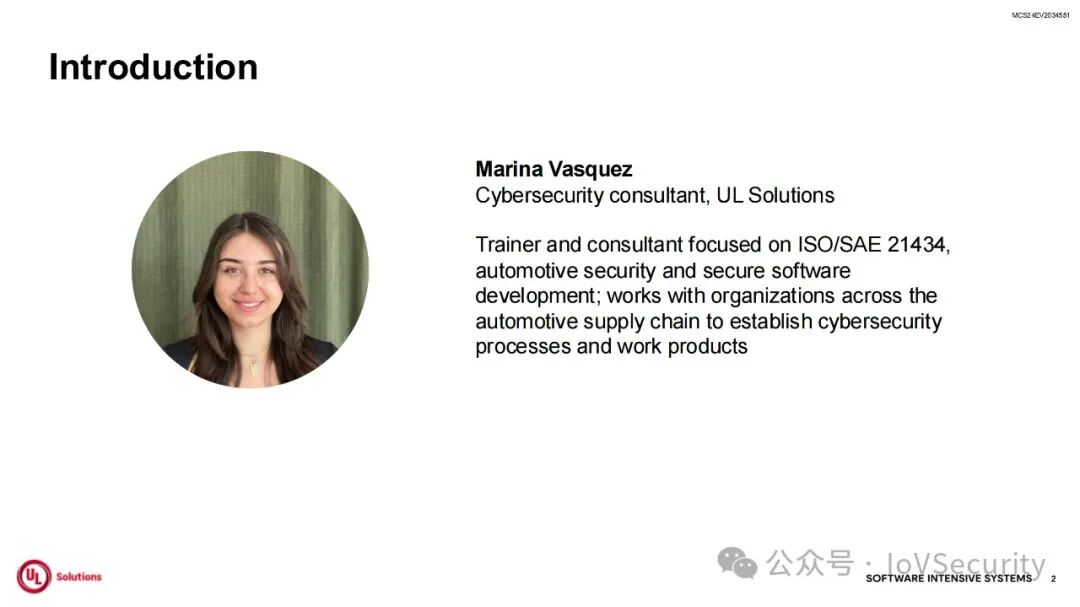 MCS24EV2034551

Introduction

Marina Vasquez
Cybersecurity consultant, UL Solutions

Trainer and consultant focused on ISO/SAE 21434, automotive security and secure software development; works with organizations across the automotive supply chain to establish cybersecurity processes and work products

UL Solutions

公众号 · IoVSecurity

SOFTWARE INTENSIVE SYSTEMS 2